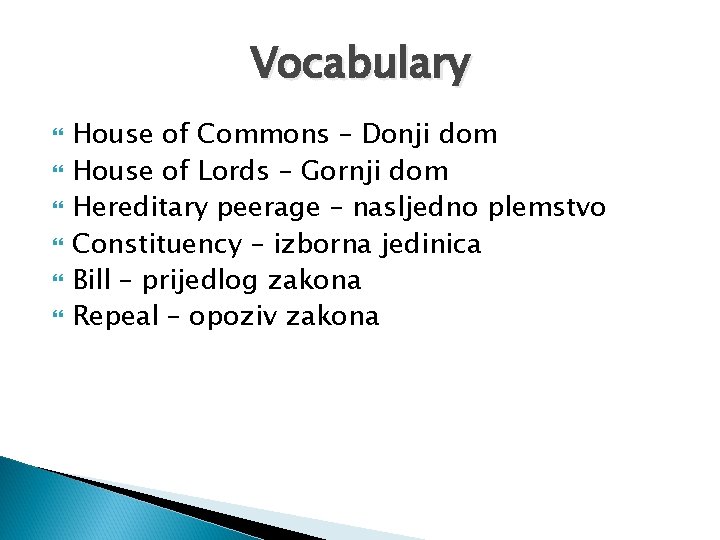 Vocabulary

House of Commons – Donji dom
House of Lords – Gornji dom
Hereditary peerage – nasljedno plemstvo
Constituency – izborna jedinica
Bill – prijedlog zakona
Repeal – opoziv zakona